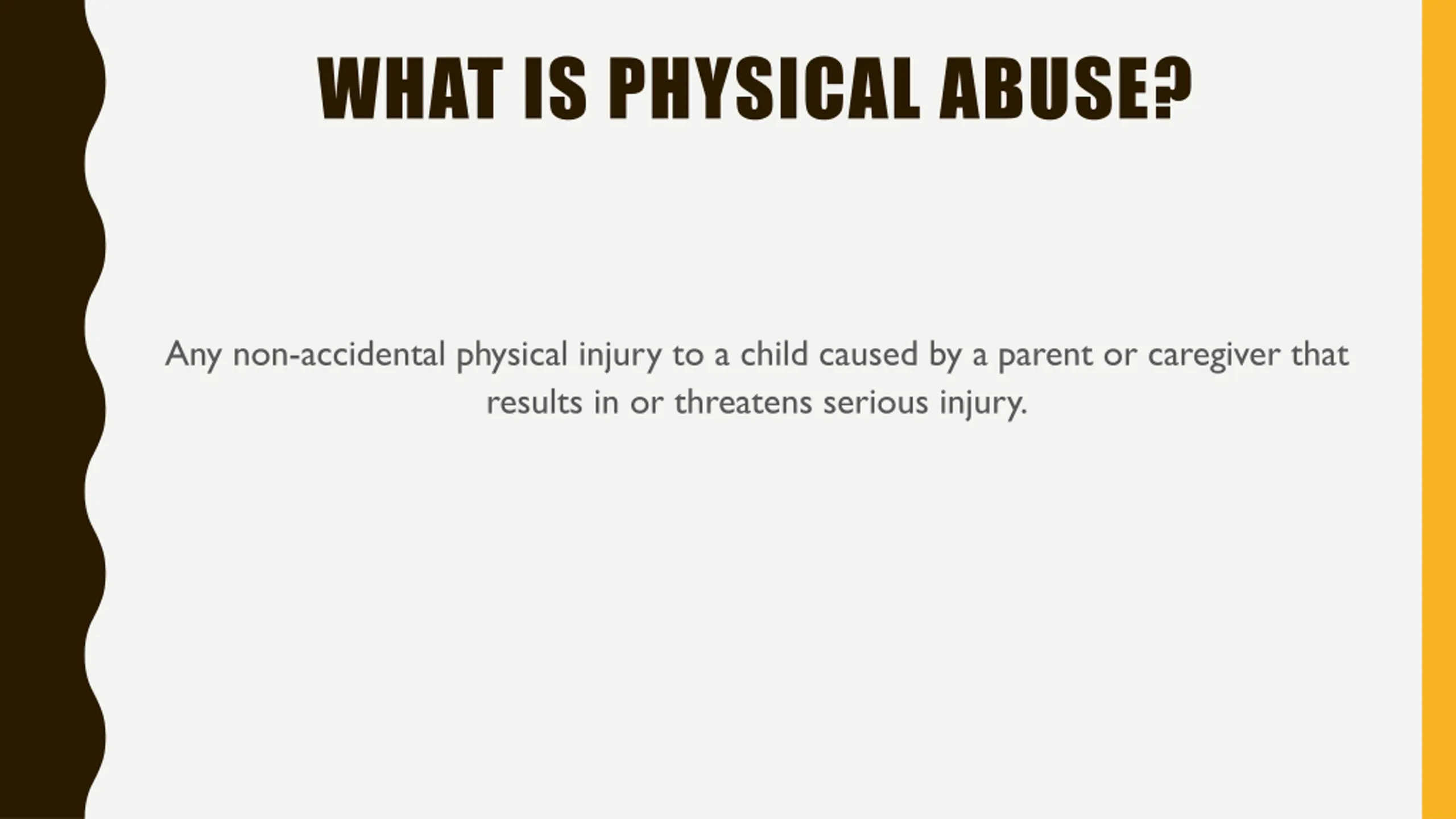 WHAT IS PHYSICAL ABUSE?

Any non-accidental physical injury to a child caused by a parent or caregiver that results in or threatens serious injury.